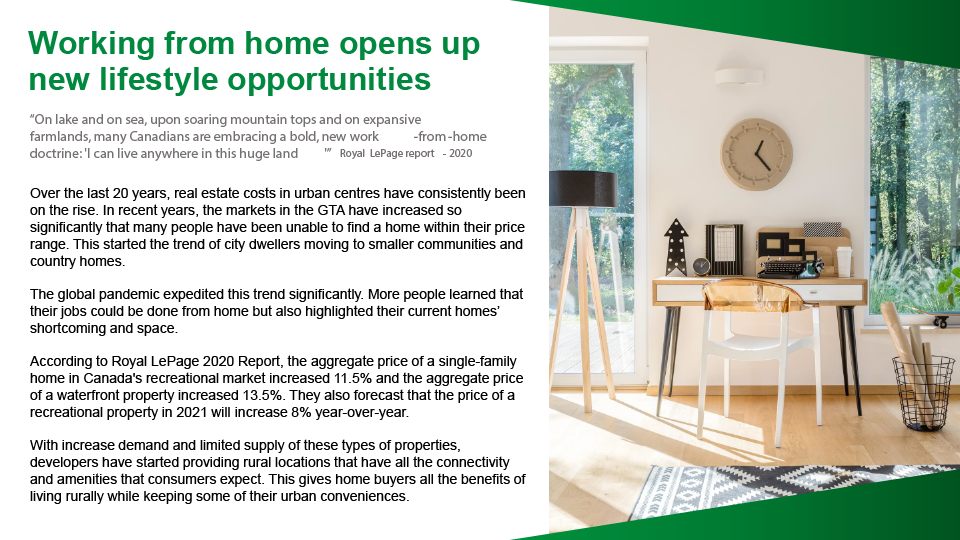 Working from home opens up new lifestyle opportunities

"On lake and on sea, upon soaring mountain tops and on expansive farmlands, many Canadians are embracing a bold, new work -from-home doctrine: 'I can live anywhere in this huge land '" Royal LePage report - 2020

Over the last 20 years, real estate costs in urban centres have consistently been on the rise. In recent years, the markets in the GTA have increased so significantly that many people have been unable to find a home within their price range. This started the trend of city dwellers moving to smaller communities and country homes.

The global pandemic expedited this trend significantly. More people learned that their jobs could be done from home but also highlighted their current homes' shortcoming and space.

According to Royal LePage 2020 Report, the aggregate price of a single-family home in Canada's recreational market increased 11.5% and the aggregate price of a waterfront property increased 13.5%. They also forecast that the price of a recreational property in 2021 will increase 8% year-over-year.

With increase demand and limited supply of these types of properties, developers have started providing rural locations that have all the connectivity and amenities that consumers expect. This gives home buyers all the benefits of living rurally while keeping some of their urban conveniences.